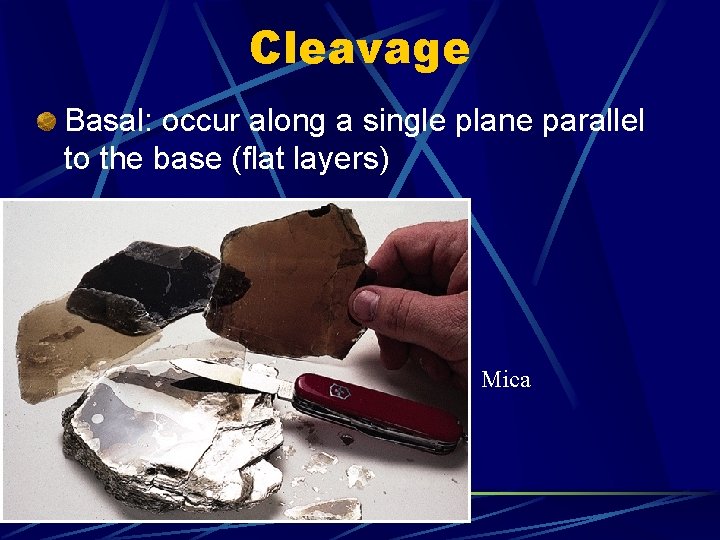 Cleavage

Basal: occur along a single plane parallel to the base (flat layers)

Mica